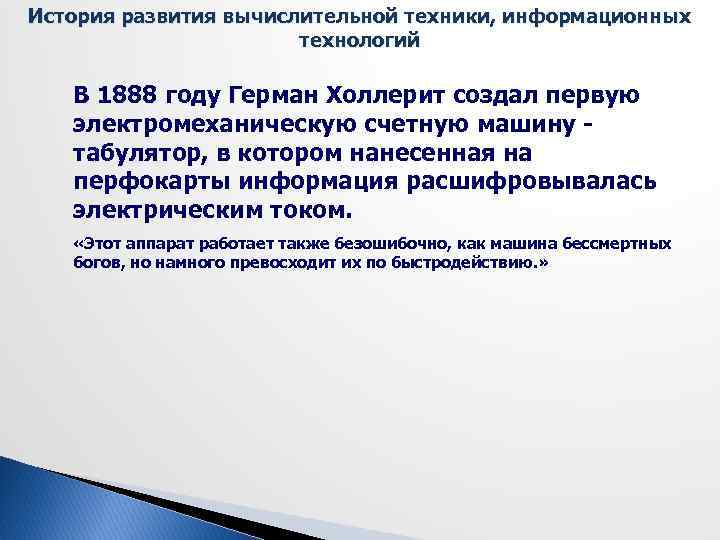 История развития вычислительной техники, информационных технологий

В 1888 году Герман Холлерит создал первую электромеханическую счетную машину - табулятор, в котором нанесенная на перфокарты информация расшифровывалась электрическим током.

«Этот аппарат работает также безошибочно, как машина бессмертных богов, но намного превосходит их по быстродействию.»